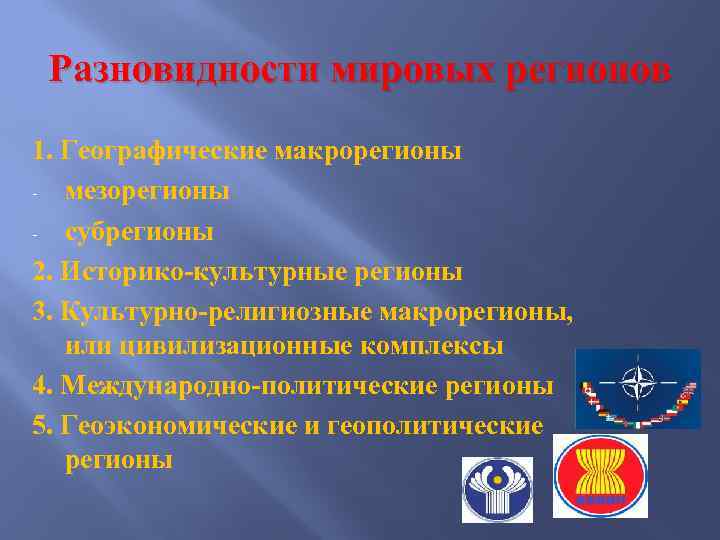 Разновидности мировых регионов

1. Географические макрорегионы
- мезорегионы
- субрегионы
2. Историко-культурные регионы
3. Культурно-религиозные макрорегионы, или цивилизационные комплексы
4. Международно-политические регионы
5. Геоэкономические и геополитические регионы